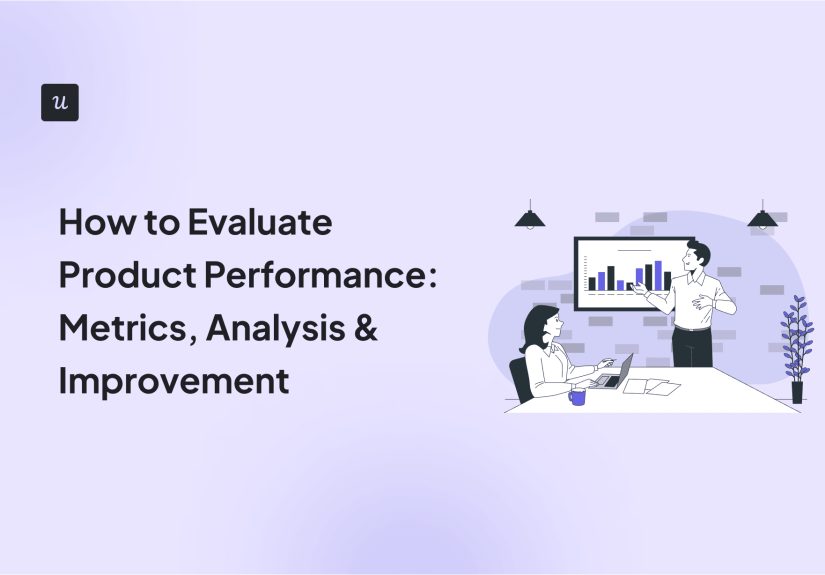 u

How to Evaluate Product Performance: Metrics, Analysis & Improvement